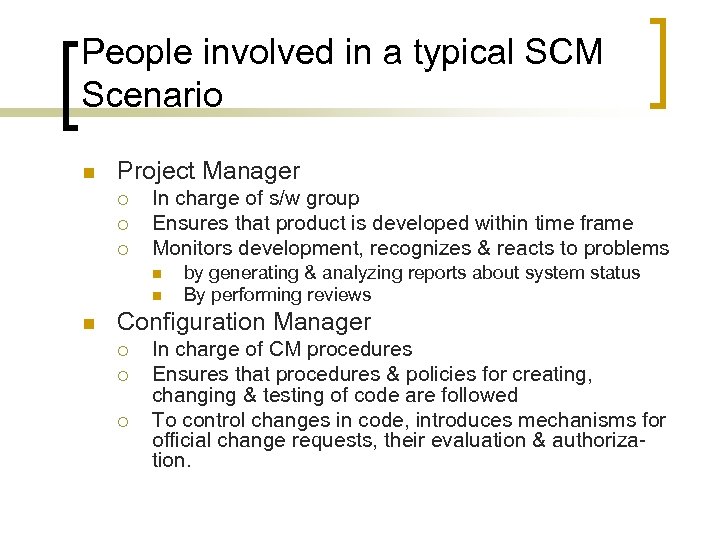 People involved in a typical SCM Scenario

- Project Manager
  - In charge of s/w group
  - Ensures that product is developed within time frame
  - Monitors development, recognizes & reacts to problems
    - by generating & analyzing reports about system status
    - By performing reviews
- Configuration Manager
  - In charge of CM procedures
  - Ensures that procedures & policies for creating, changing & testing of code are followed
  - To control changes in code, introduces mechanisms for official change requests, their evaluation & authorization.